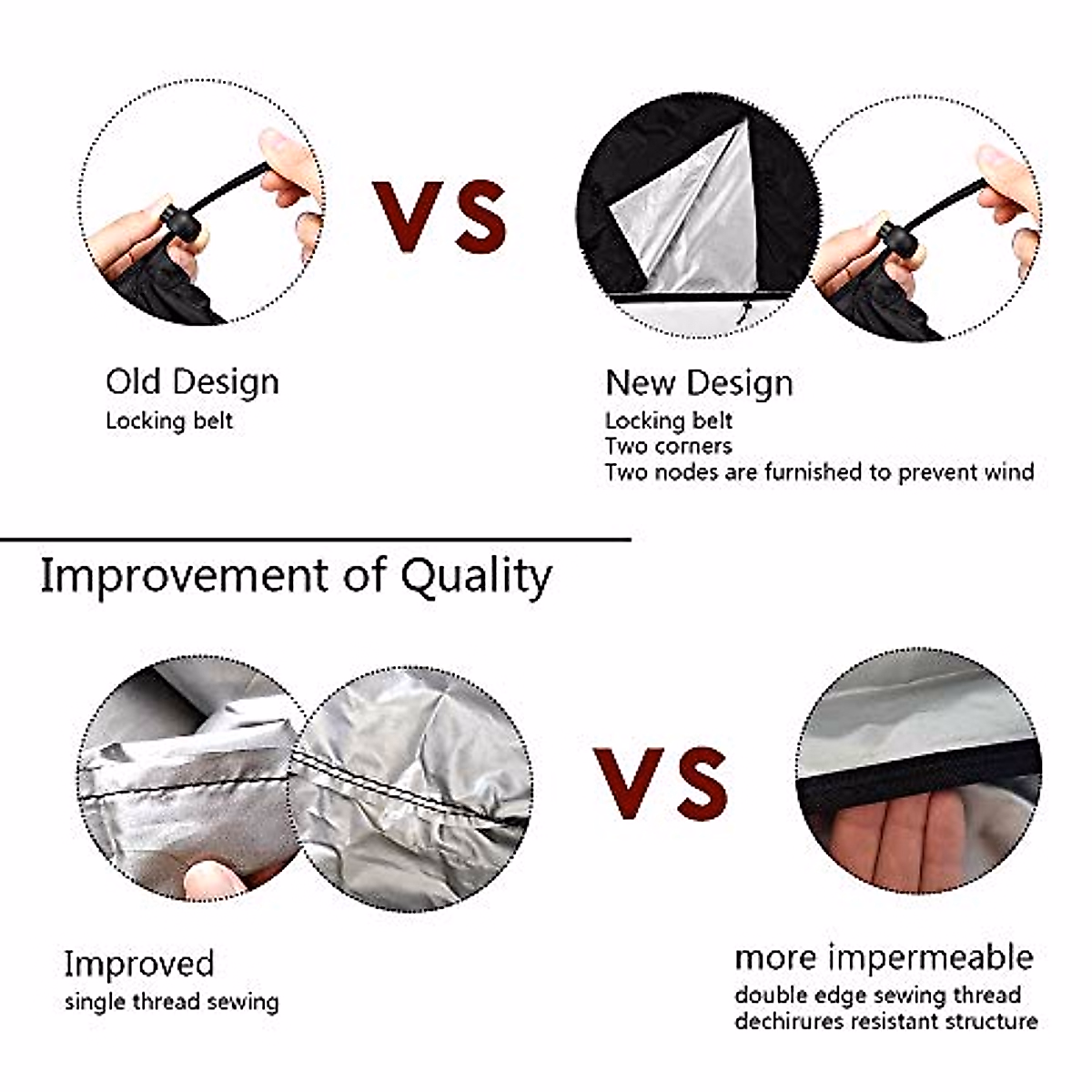 VS

Old Design
Locking belt

New Design
Locking belt
Two corners
Two nodes are furnished to prevent wind

Improvement of Quality

VS

Improved
single thread sewing

more impermeable
double edge sewing thread
dechirures resistant structure